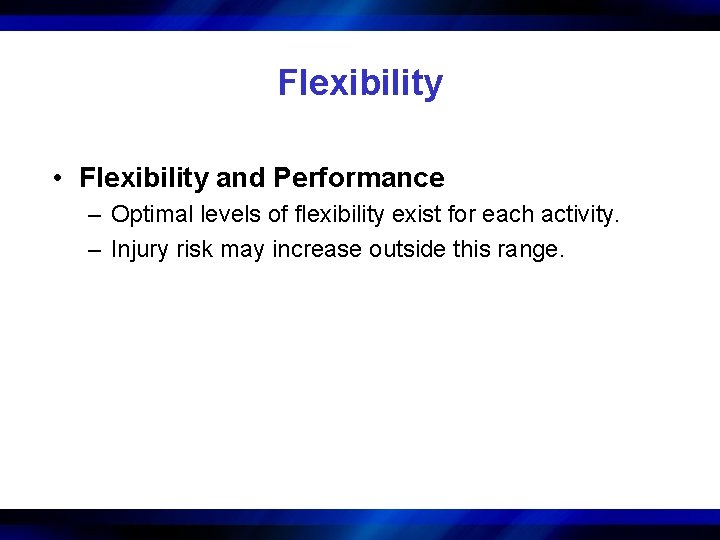 Flexibility

• Flexibility and Performance
– Optimal levels of flexibility exist for each activity.
– Injury risk may increase outside this range.